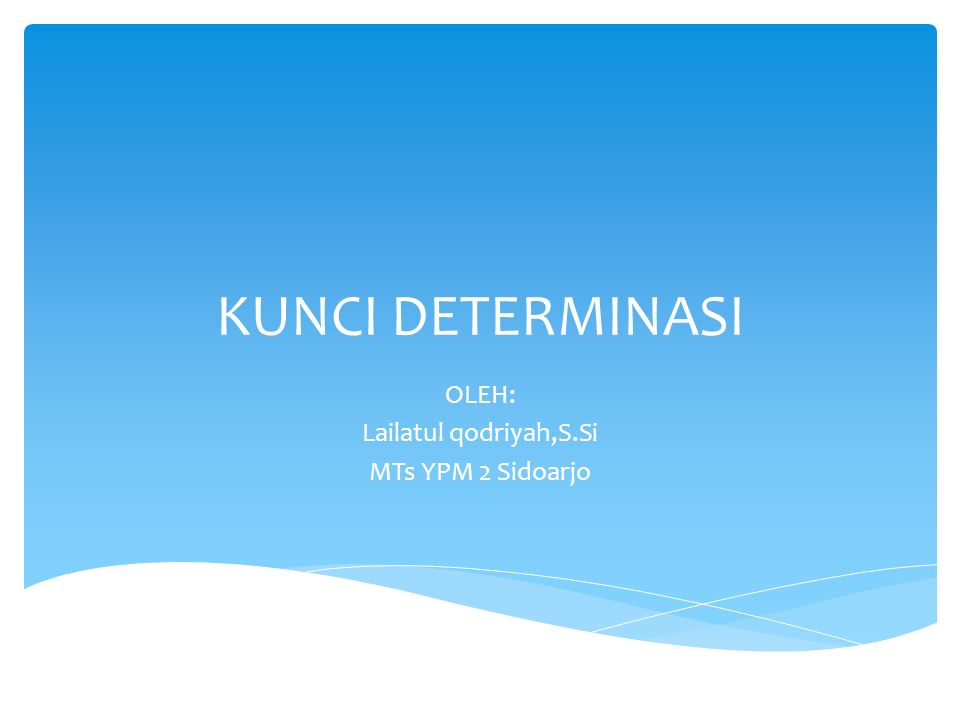 KUNCI DETERMINASI

OLEH:
Lailatul qodriyah,S.Si
MTs YPM 2 Sidoarjo